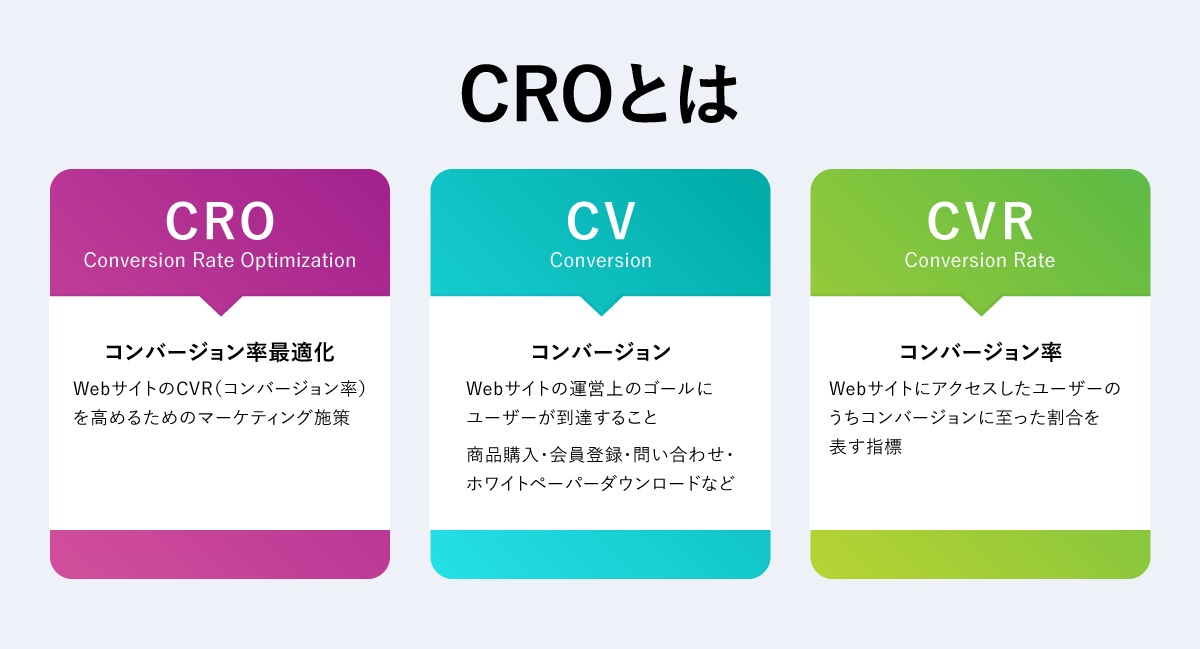 CROとは

CRO
Conversion Rate Optimization

コンバージョン率最適化

WebサイトのCVR（コンバージョン率）を高めるためのマーケティング施策

CV
Conversion

コンバージョン

Webサイトの運営上のゴールにユーザーが到達すること

商品購入・会員登録・問い合わせ・ホワイトペーパーダウンロードなど

CVR
Conversion Rate

コンバージョン率

Webサイトにアクセスしたユーザーのうちコンバージョンに至った割合を表す指標